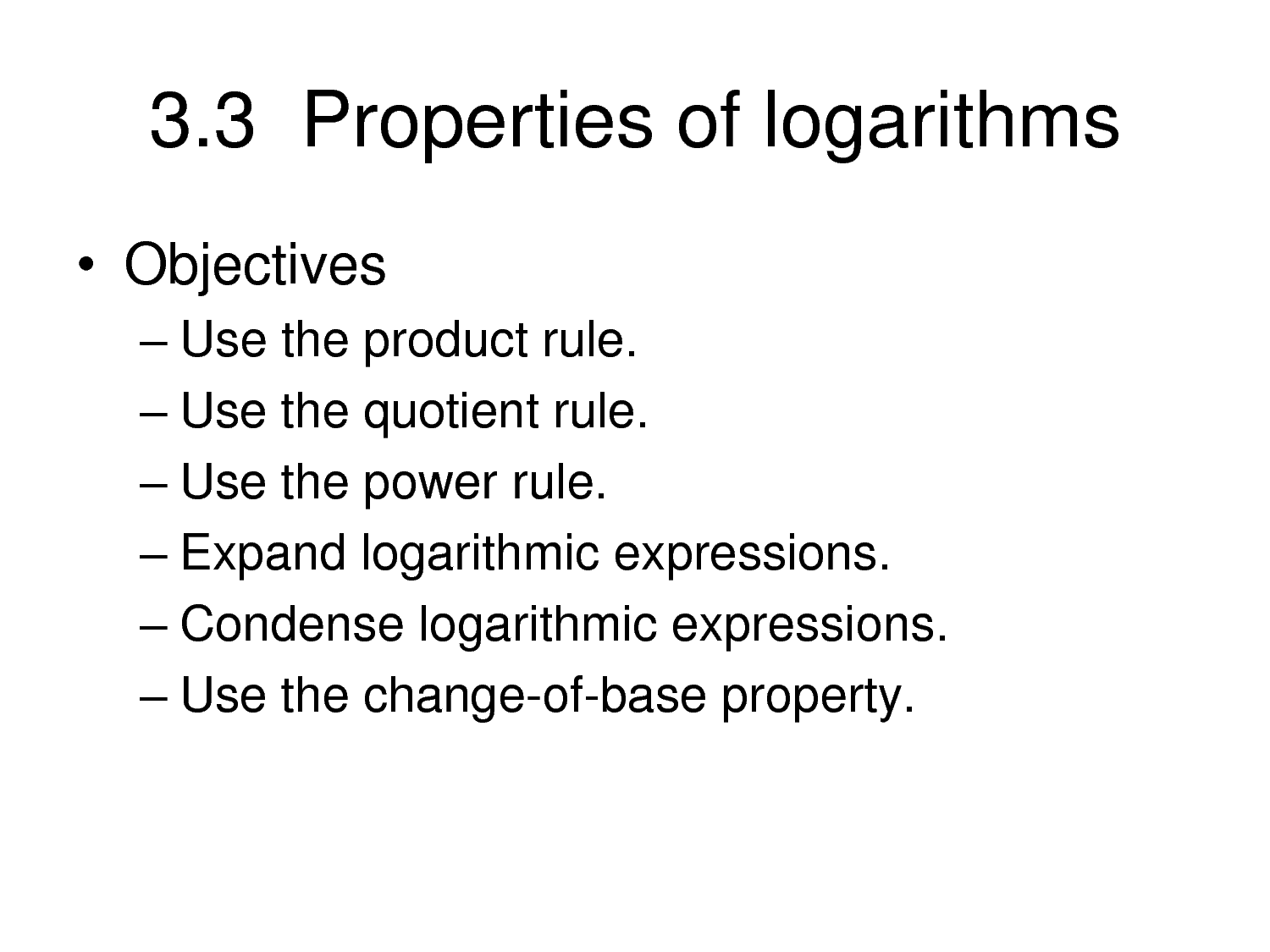 3.3 Properties of logarithms

• Objectives
– Use the product rule.
– Use the quotient rule.
– Use the power rule.
– Expand logarithmic expressions.
– Condense logarithmic expressions.
– Use the change-of-base property.